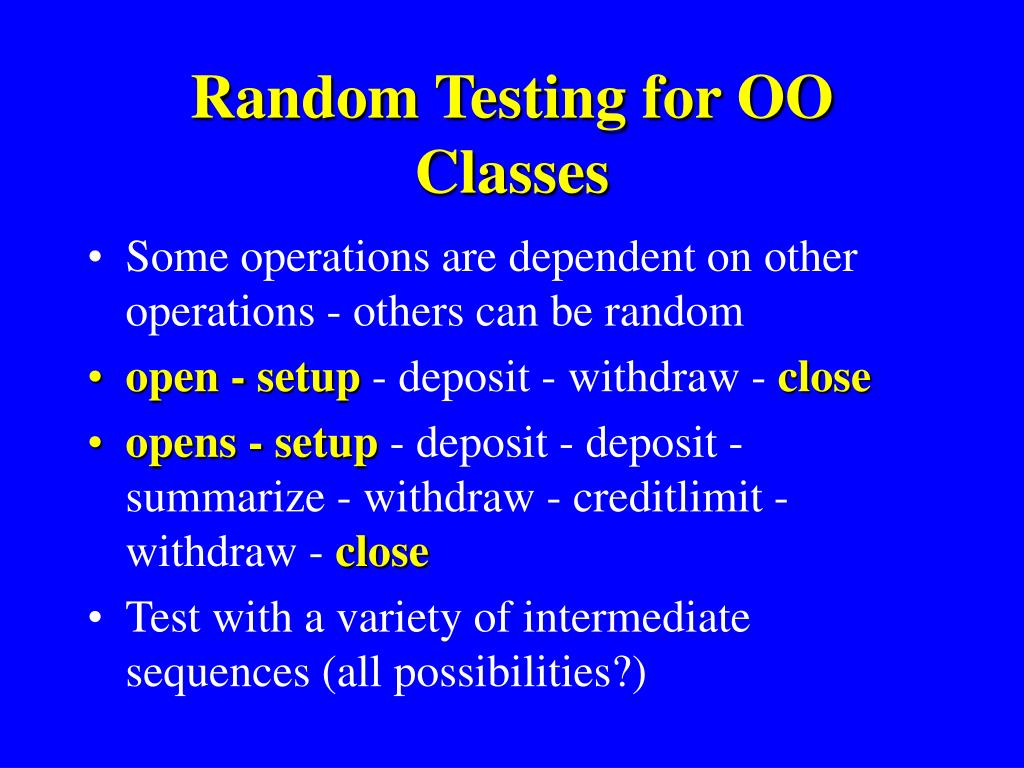 Random Testing for OO Classes

• Some operations are dependent on other operations - others can be random
• open - setup - deposit - withdraw - close
• opens - setup - deposit - deposit - summarize - withdraw - creditlimit - withdraw - close
• Test with a variety of intermediate sequences (all possibilities?)